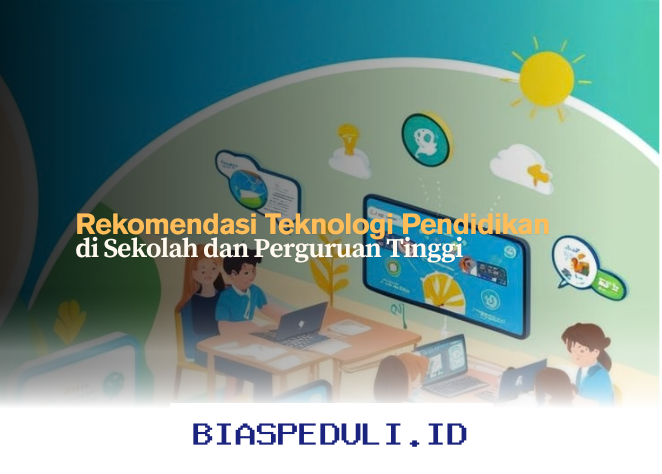 Rekomendasi Teknologi Pendidikan
di Sekolah dan Perguruan Tinggi

BIASPEDULI.ID